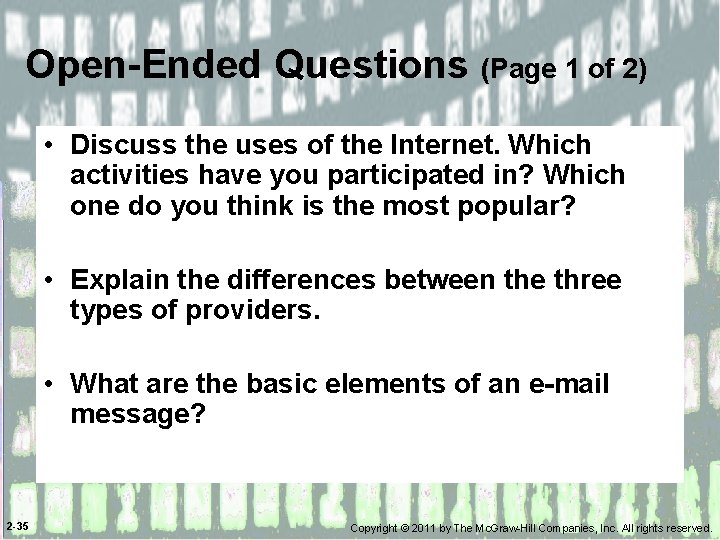 Open-Ended Questions (Page 1 of 2)

• Discuss the uses of the Internet. Which activities have you participated in? Which one do you think is the most popular?

• Explain the differences between the three types of providers.

• What are the basic elements of an e-mail message?

2-35

Copyright © 2011 by The McGraw-Hill Companies, Inc. All rights reserved.